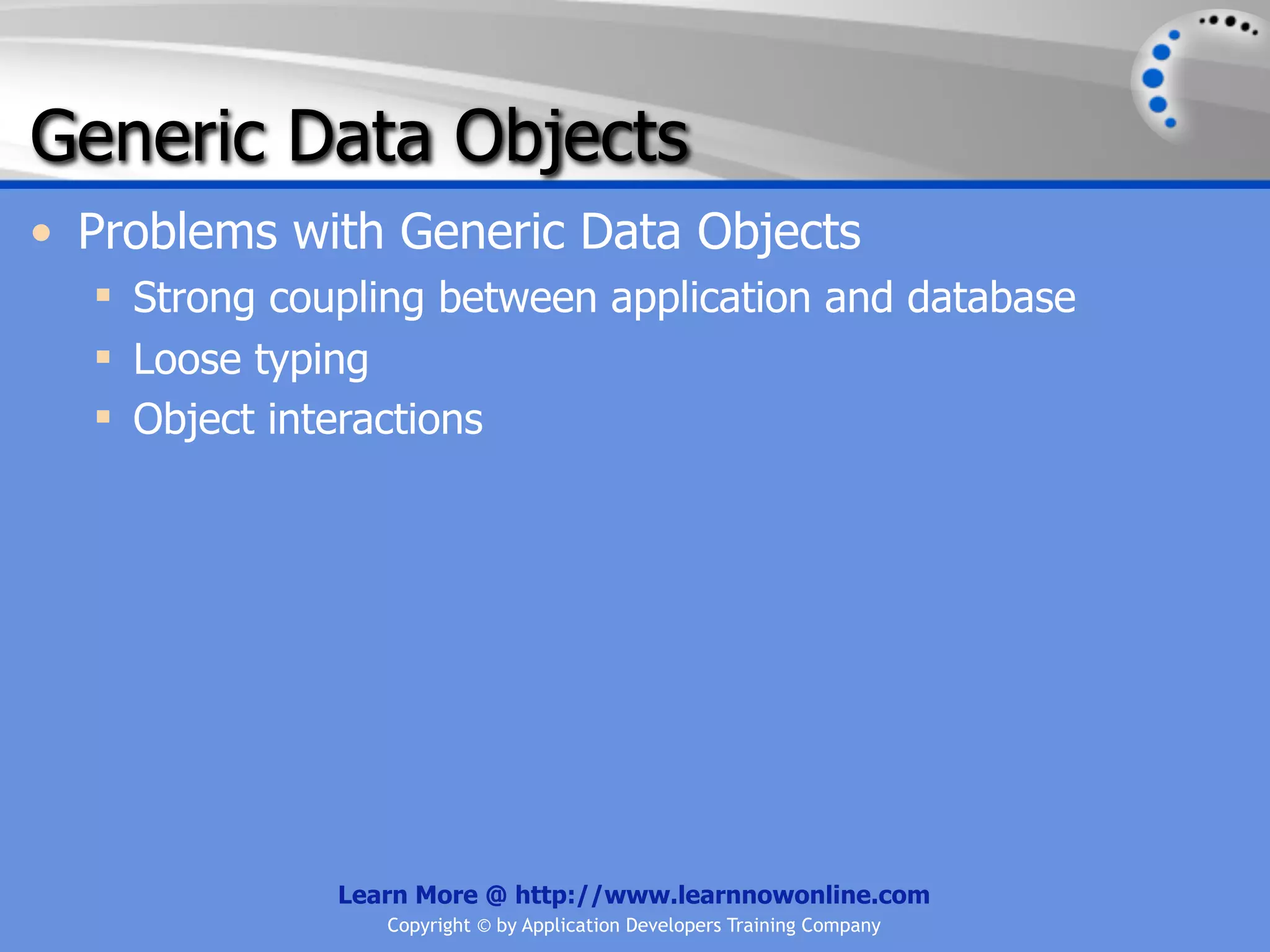 Generic Data Objects

• Problems with Generic Data Objects
  ▪ Strong coupling between application and database
  ▪ Loose typing
  ▪ Object interactions

Learn More @ http://www.learnnowonline.com
Copyright © by Application Developers Training Company